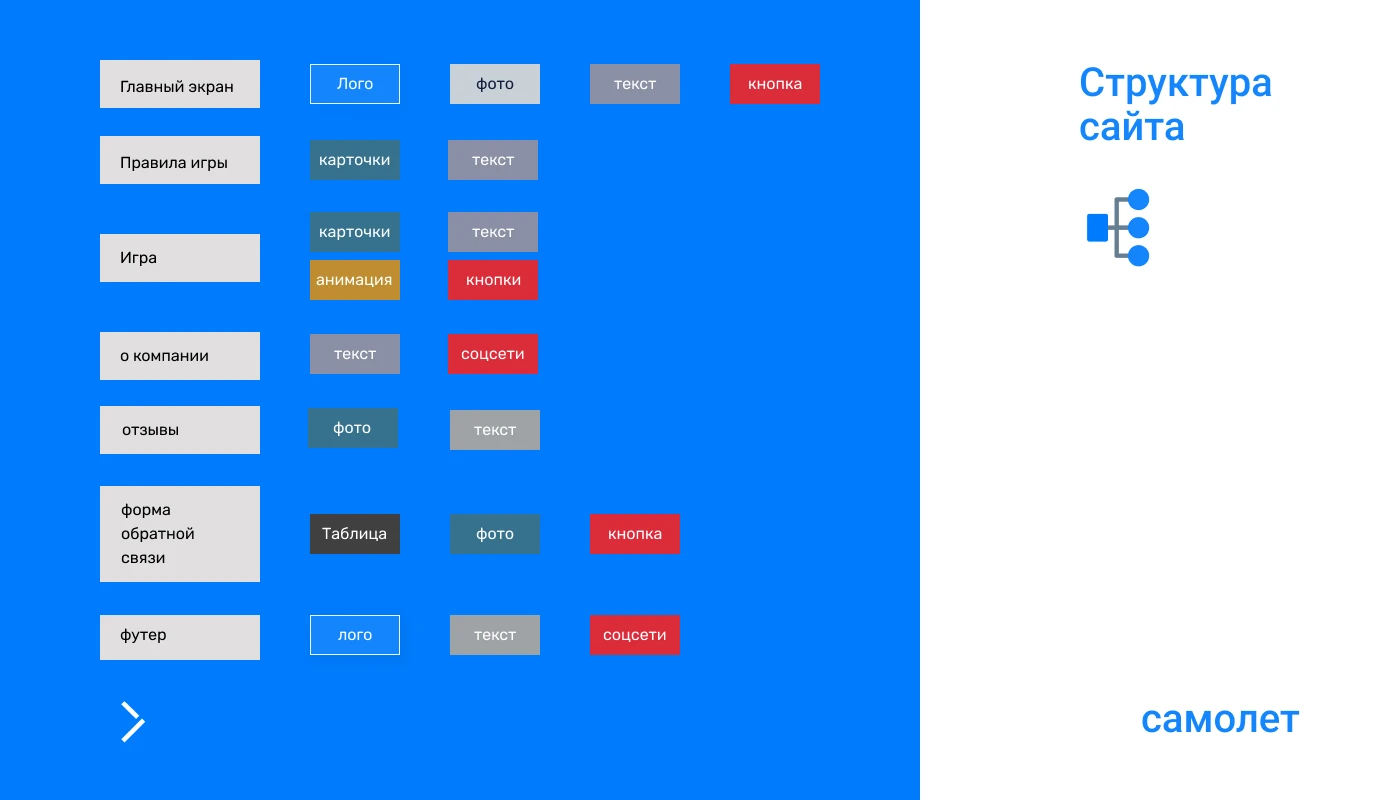 Главный экран
Лого
фото
текст
кнопка

Правила игры
карточки
текст

Игра
карточки
текст
анимация
кнопки

о компании
текст
соцсети

отзывы
фото
текст

форма обратной связи
Таблица
фото
кнопка

футер
лого
текст
соцсети

Структура сайта

самолет